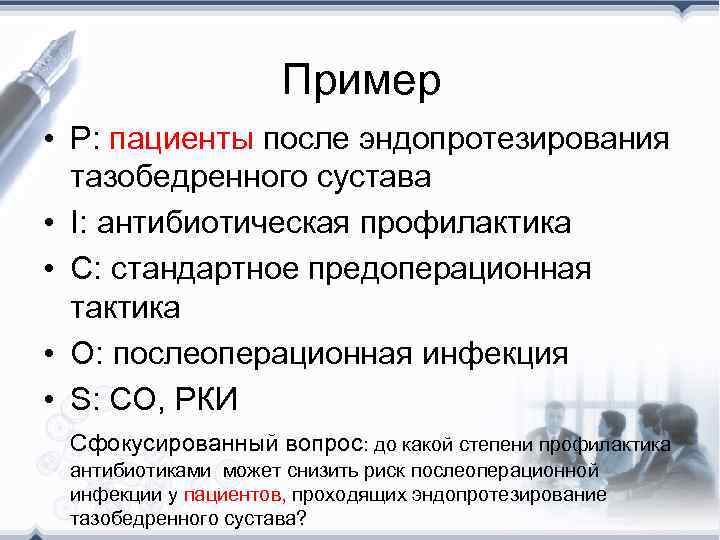 Пример

• P: пациенты после эндопротезирования тазобедренного сустава
• I: антибиотическая профилактика
• C: стандартное предоперационная тактика
• O: послеоперационная инфекция
• S: СО, РКИ

Сфокусированный вопрос: до какой степени профилактика антибиотиками может снизить риск послеоперационной инфекции у пациентов, проходящих эндопротезирование тазобедренного сустава?